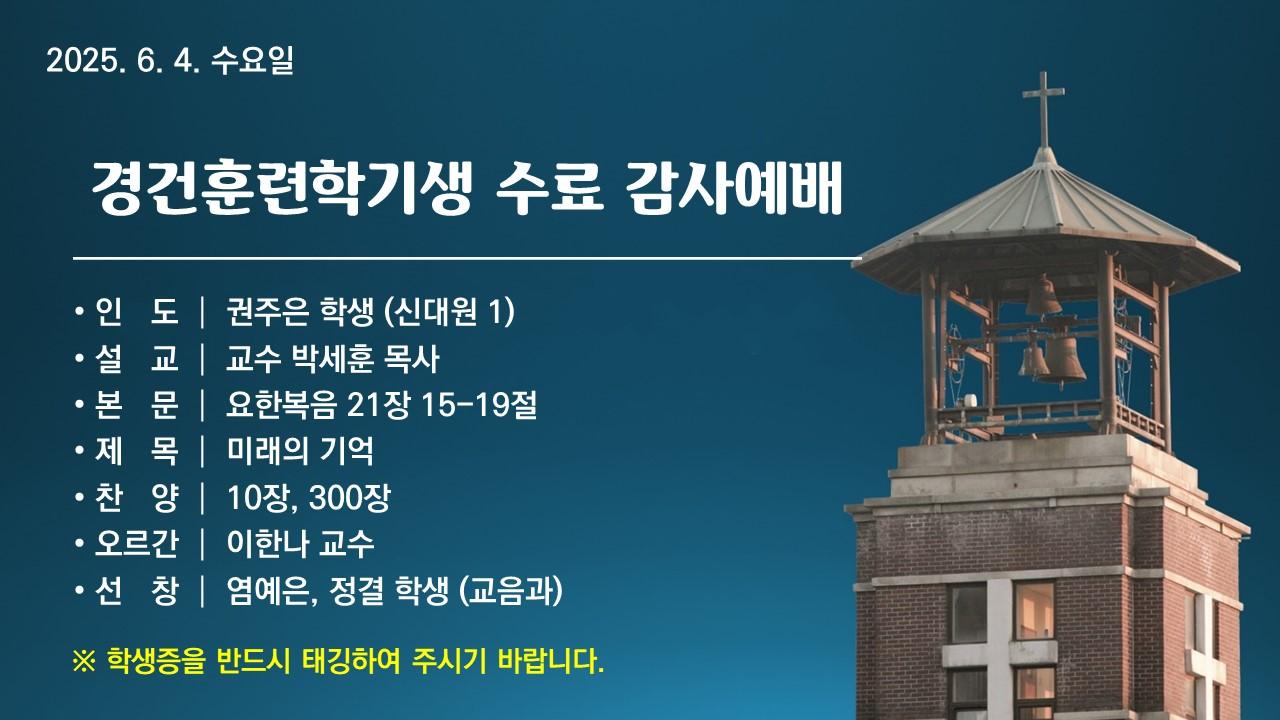 2025. 6. 4. 수요일

경건훈련학기생 수료 감사예배

• 인 도 | 권주은 학생 (신대원 1)
• 설 교 | 교수 박세훈 목사
• 본 문 | 요한복음 21장 15-19절
• 제 목 | 미래의 기억
• 찬 양 | 10장, 300장
• 오르간 | 이한나 교수
• 선 창 | 염예은, 정결 학생 (교음과)

※ 학생증을 반드시 태깅하여 주시기 바랍니다.